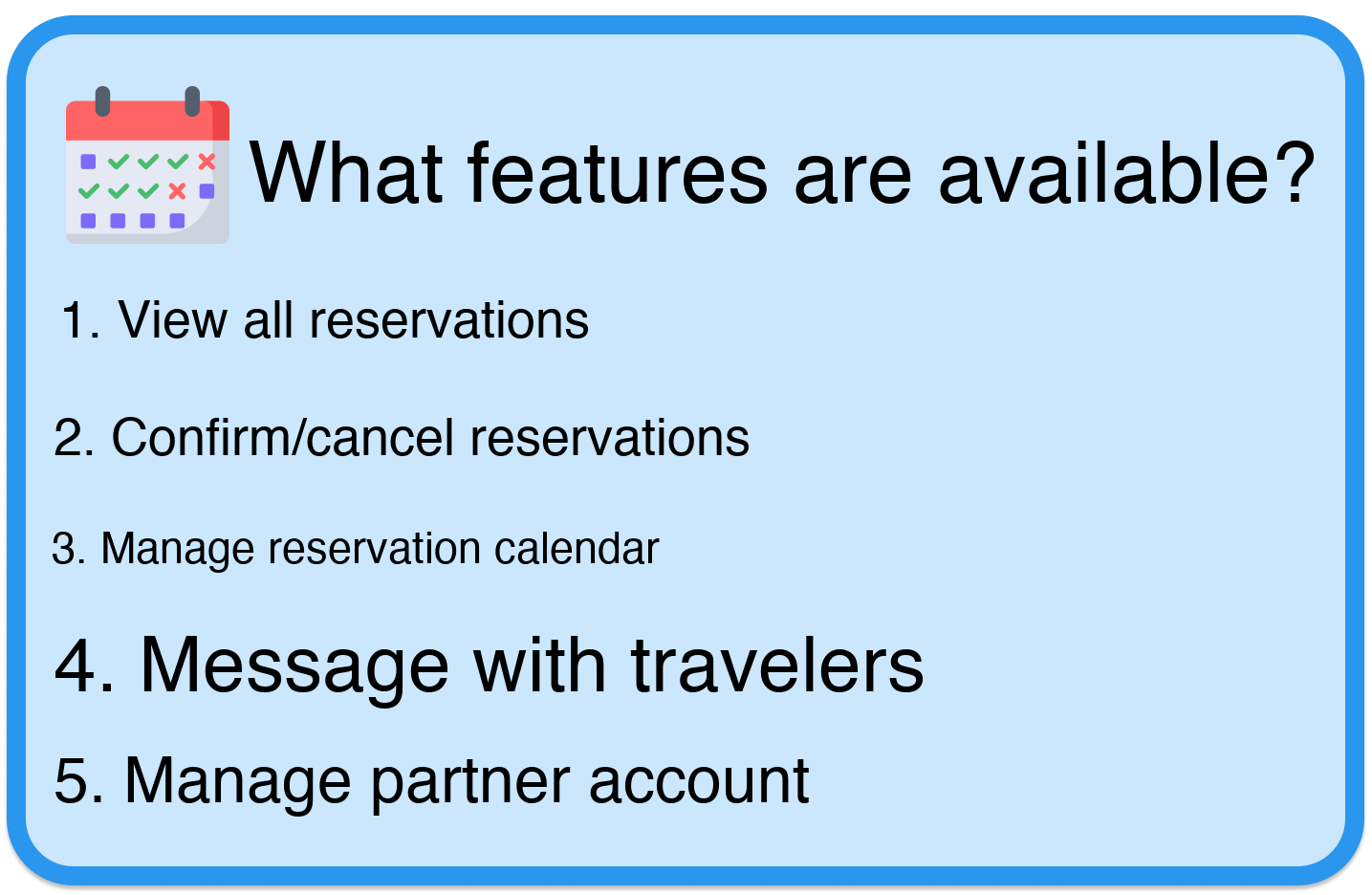 What features are available?

1. View all reservations

2. Confirm/cancel reservations

3. Manage reservation calendar

4. Message with travelers

5. Manage partner account